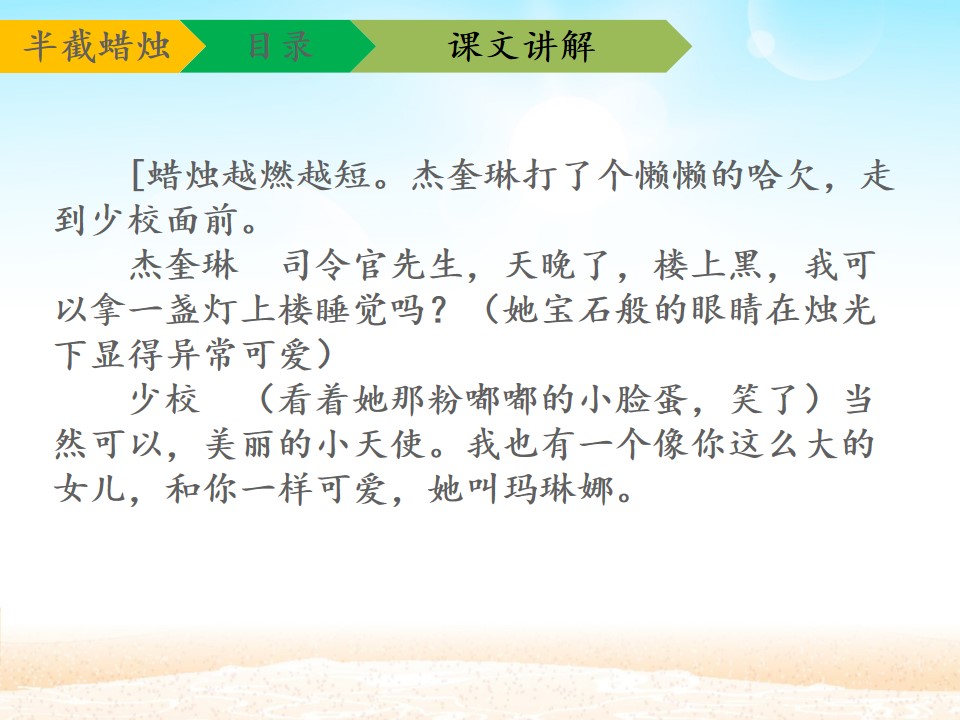 半截蜡烛 目录 课文讲解

[蜡烛越燃越短。杰奎琳打了个懒懒的哈欠，走到少校面前。

杰奎琳 司令官先生，天晚了，楼上黑，我可以拿一盏灯上楼睡觉吗？（她宝石般的眼睛在烛光下显得异常可爱）

少校 （看着她那粉嘟嘟的小脸蛋，笑了）当然可以，美丽的小天使。我也有一个像你这么大的女儿，和你一样可爱，她叫玛琳娜。